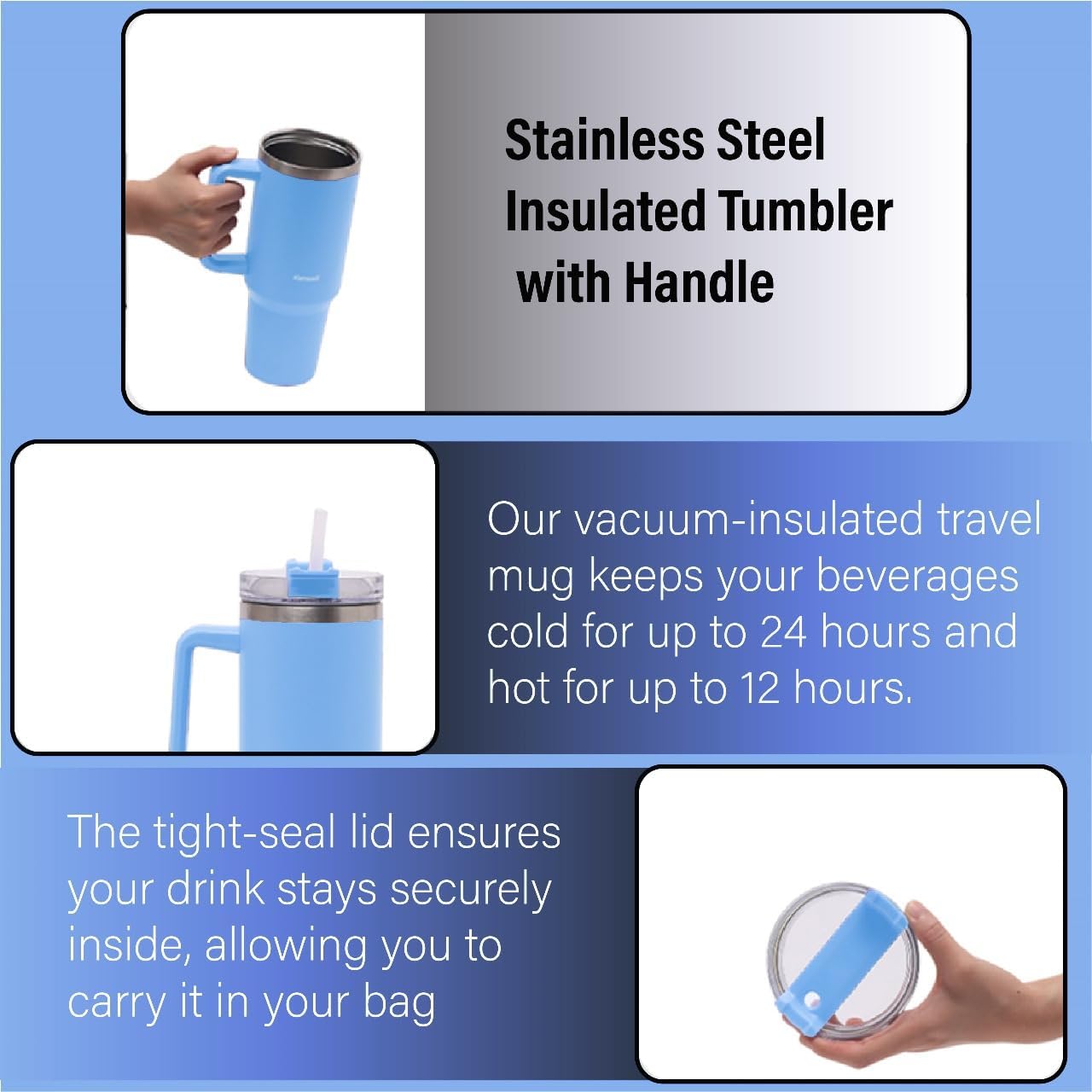 Stainless Steel
Insulated Tumbler
with Handle

Our vacuum-insulated travel mug keeps your beverages cold for up to 24 hours and hot for up to 12 hours.

The tight-seal lid ensures your drink stays securely inside, allowing you to carry it in your bag